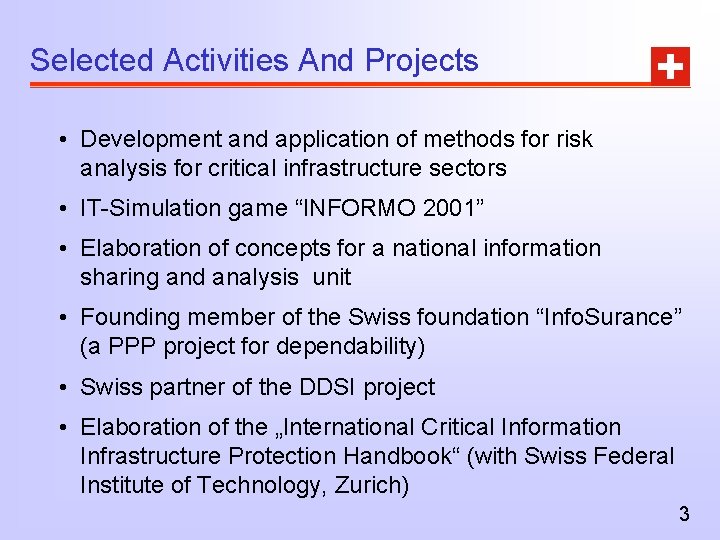 Selected Activities And Projects

• Development and application of methods for risk analysis for critical infrastructure sectors

• IT-Simulation game “INFORMO 2001”

• Elaboration of concepts for a national information sharing and analysis unit

• Founding member of the Swiss foundation “InfoSurance” (a PPP project for dependability)

• Swiss partner of the DDSI project

• Elaboration of the „International Critical Information Infrastructure Protection Handbook“ (with Swiss Federal Institute of Technology, Zurich)

3